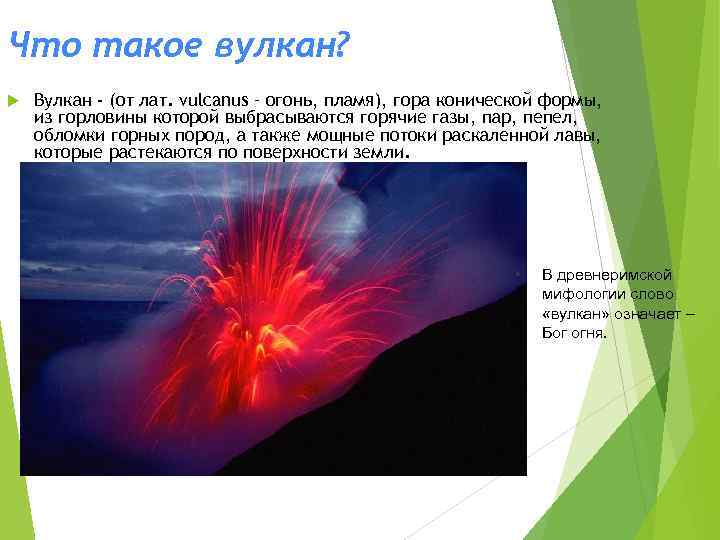 Что такое вулкан?

Вулкан - (от лат. vulcanus - огонь, пламя), гора конической формы, из горловины которой выбрасываются горячие газы, пар, пепел, обломки горных пород, а также мощные потоки раскаленной лавы, которые растекаются по поверхности земли.

В древнеримской мифологии слово «вулкан» означает – Бог огня.